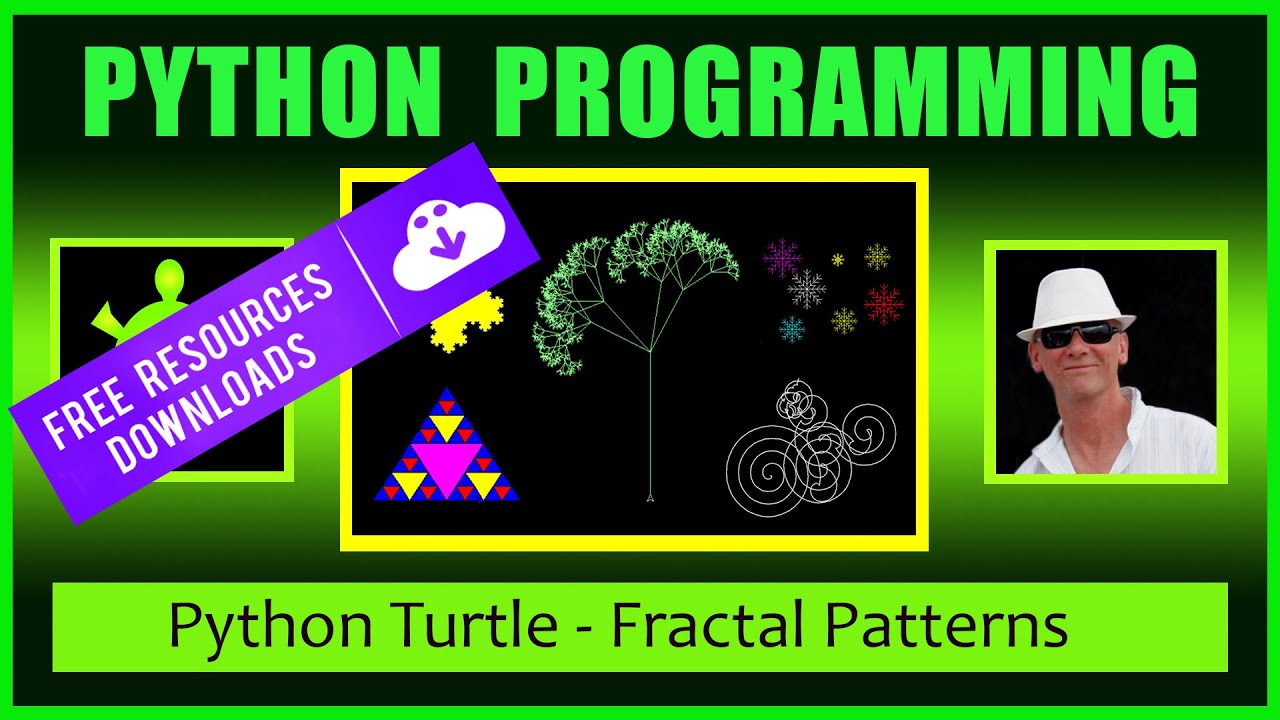 PYTHON PROGRAMMING

FREE RESOURCES DOWNLOADS

Python Turtle - Fractal Patterns